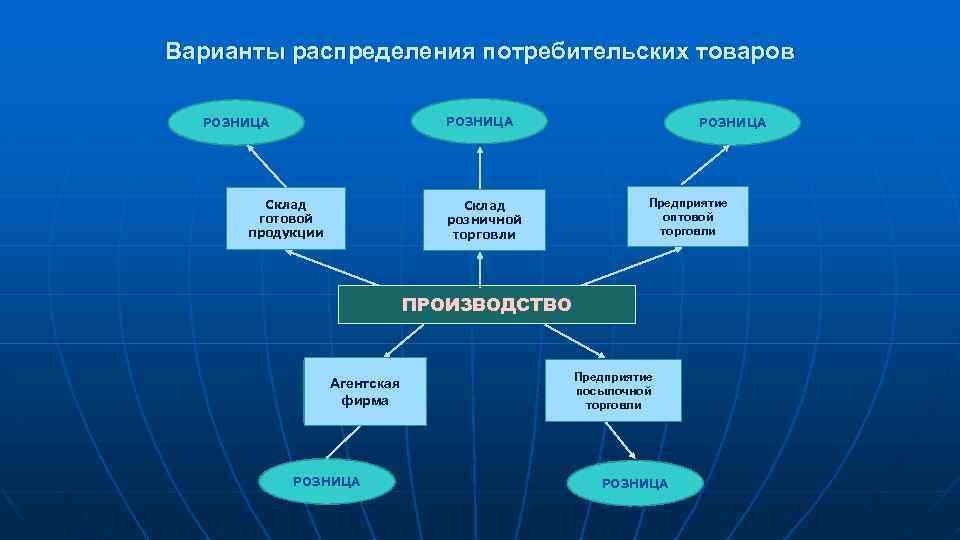 Варианты распределения потребительских товаров

РОЗНИЦА

РОЗНИЦА

РОЗНИЦА

Склад готовой продукции

Склад розничной торговли

Предприятие оптовой торговли

ПРОИЗВОДСТВО

Агентская фирма

Предприятие посылочной торговли

РОЗНИЦА

РОЗНИЦА